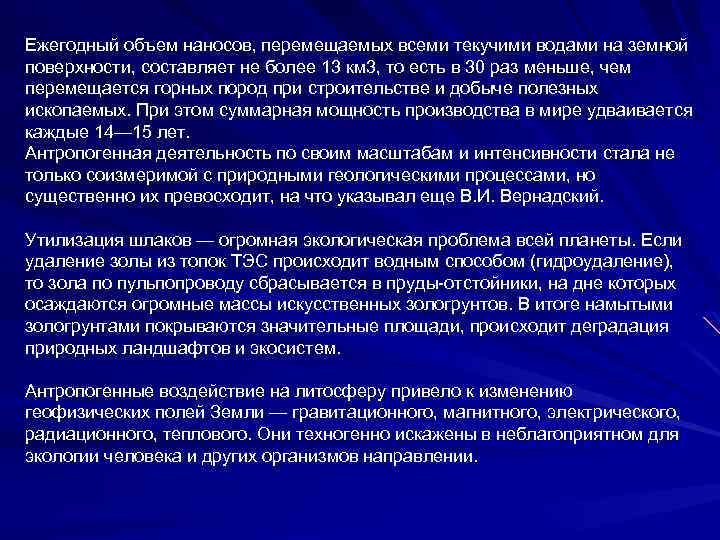 Ежегодный объем наносов, перемещаемых всеми текучими водами на земной поверхности, составляет не более 13 км3, то есть в 30 раз меньше, чем перемещается горных пород при строительстве и добыче полезных ископаемых. При этом суммарная мощность производства в мире удваивается каждые 14—15 лет.
Антропогенная деятельность по своим масштабам и интенсивности стала не только соизмеримой с природными геологическими процессами, но существенно их превосходит, на что указывал еще В.И. Вернадский.

Утилизация шлаков — огромная экологическая проблема всей планеты. Если удаление золы из топок ТЭС происходит водным способом (гидроудаление), то зола по пульпопроводу сбрасывается в пруды-отстойники, на дне которых осаждаются огромные массы искусственных зологрунтов. В итоге намытыми зологрунтами покрываются значительные площади, происходит деградация природных ландшафтов и экосистем.

Антропогенные воздействие на литосферу привело к изменению геофизических полей Земли — гравитационного, магнитного, электрического, радиационного, теплового. Они техногенно искажены в неблагоприятном для экологии человека и других организмов направлении.